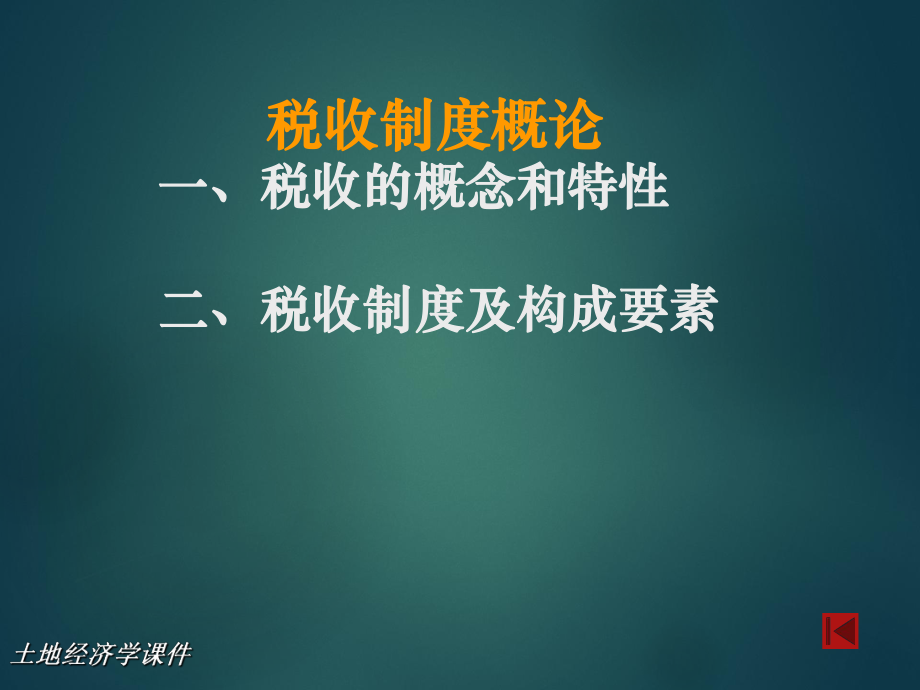 税收制度概论

一、税收的概念和特性

二、税收制度及构成要素

土地经济学课件